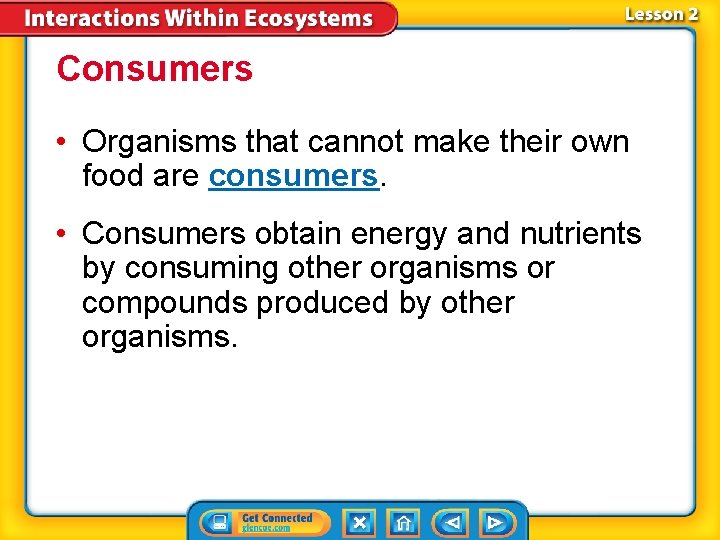 Interactions Within Ecosystems

Lesson 2

Consumers

• Organisms that cannot make their own food are consumers.

• Consumers obtain energy and nutrients by consuming other organisms or compounds produced by other organisms.

Get Connected
glencoe.com